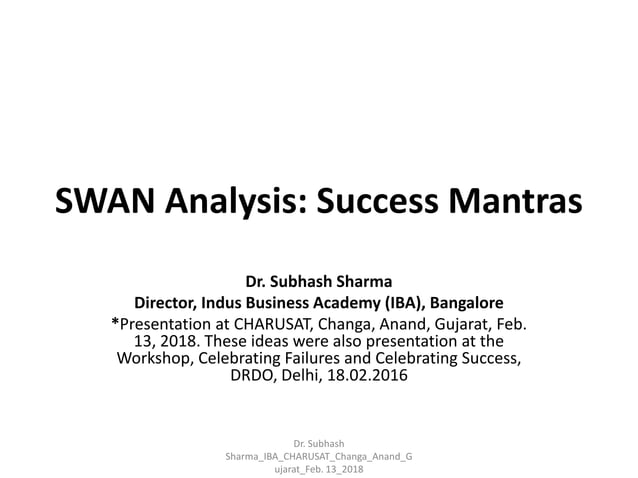 SWAN Analysis: Success Mantras

Dr. Subhash Sharma
Director, Indus Business Academy (IBA), Bangalore
*Presentation at CHARUSAT, Changa, Anand, Gujarat, Feb. 13, 2018. These ideas were also presentation at the Workshop, Celebrating Failures and Celebrating Success, DRDO, Delhi, 18.02.2016

Dr. Subhash Sharma_IBA_CHARUSAT_Changa_Anand_Gujarat_Feb. 13_2018